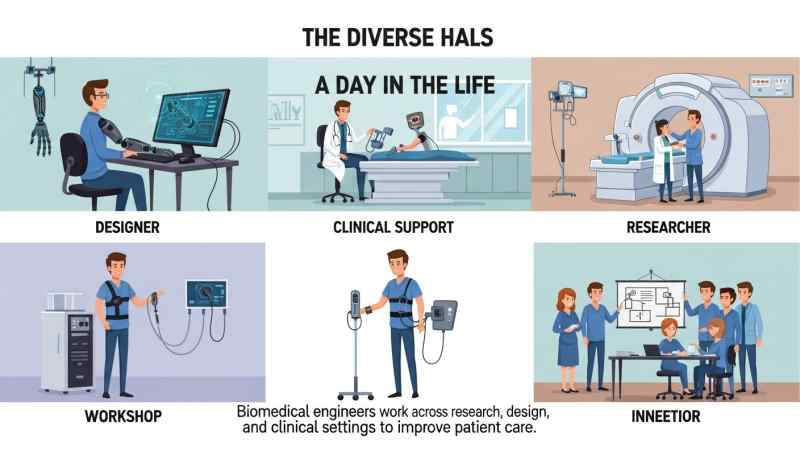 THE DIVERSE HALS

A DAY IN THE LIFE

DESIGNER

CLINICAL SUPPORT

RESEARCHER

WORKSHOP

Biomedical engineers work across research, design, and clinical settings to improve patient care.

INNEETIOR